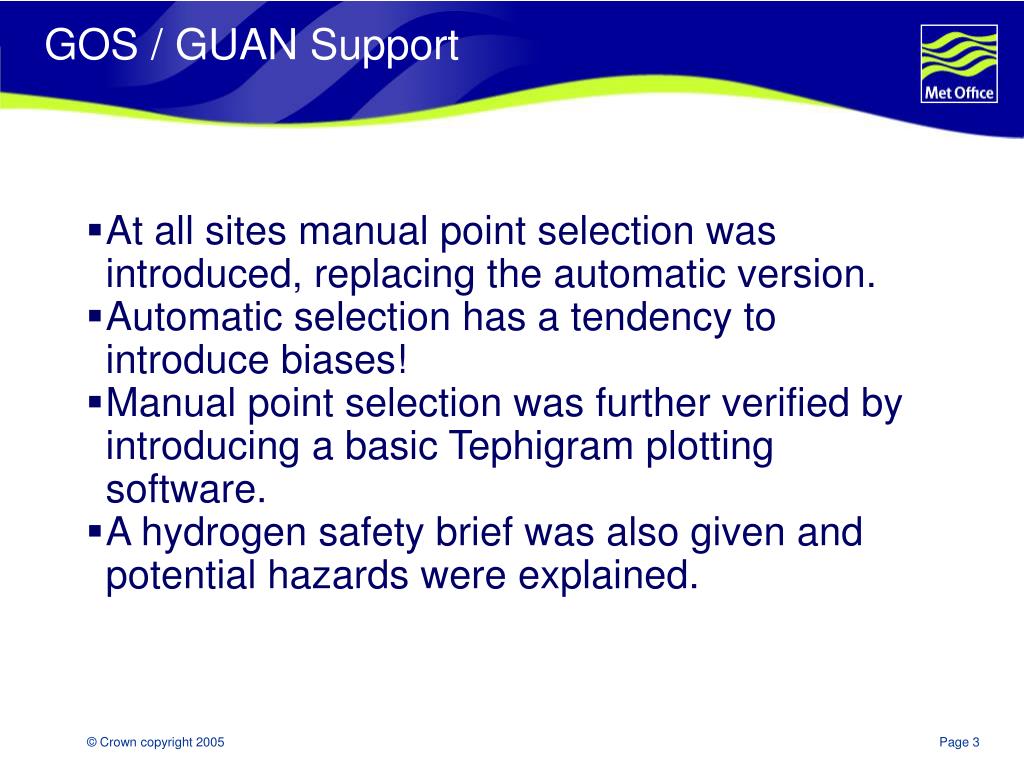 GOS / GUAN Support

Met Office

▪At all sites manual point selection was introduced, replacing the automatic version.
▪Automatic selection has a tendency to introduce biases!
▪Manual point selection was further verified by introducing a basic Tephigram plotting software.
▪A hydrogen safety brief was also given and potential hazards were explained.

© Crown copyright 2005

Page 3